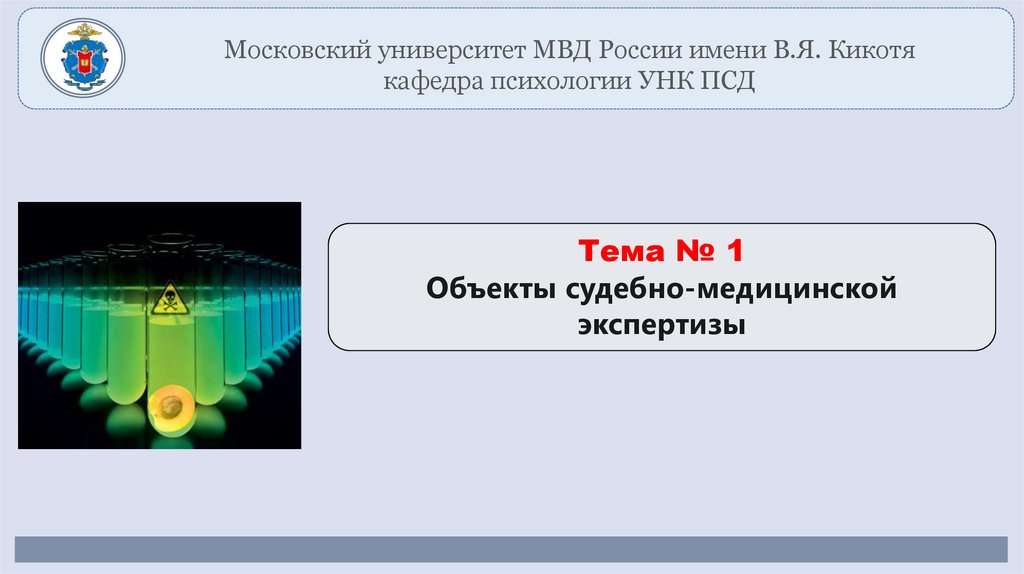 Московский университет МВД России имени В.Я. Кикотя
кафедра психологии УНК ПСД

Тема № 1
Объекты судебно-медицинской экспертизы